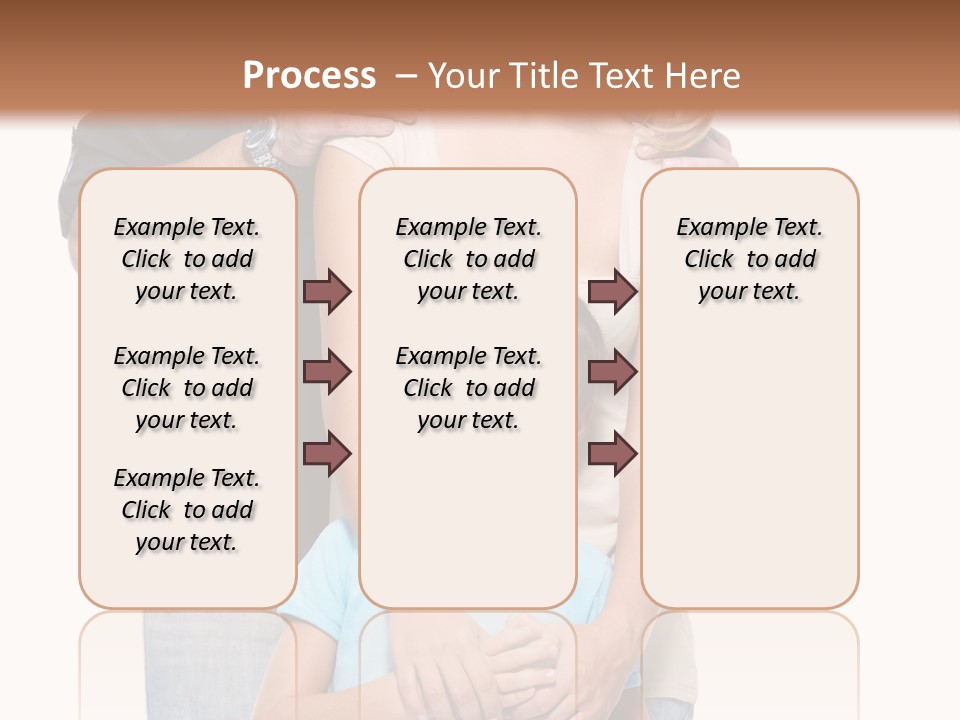 Process – Your Title Text Here

Example Text. Click to add your text.

Example Text. Click to add your text.

Example Text. Click to add your text.

Example Text. Click to add your text.

Example Text. Click to add your text.

Example Text. Click to add your text.